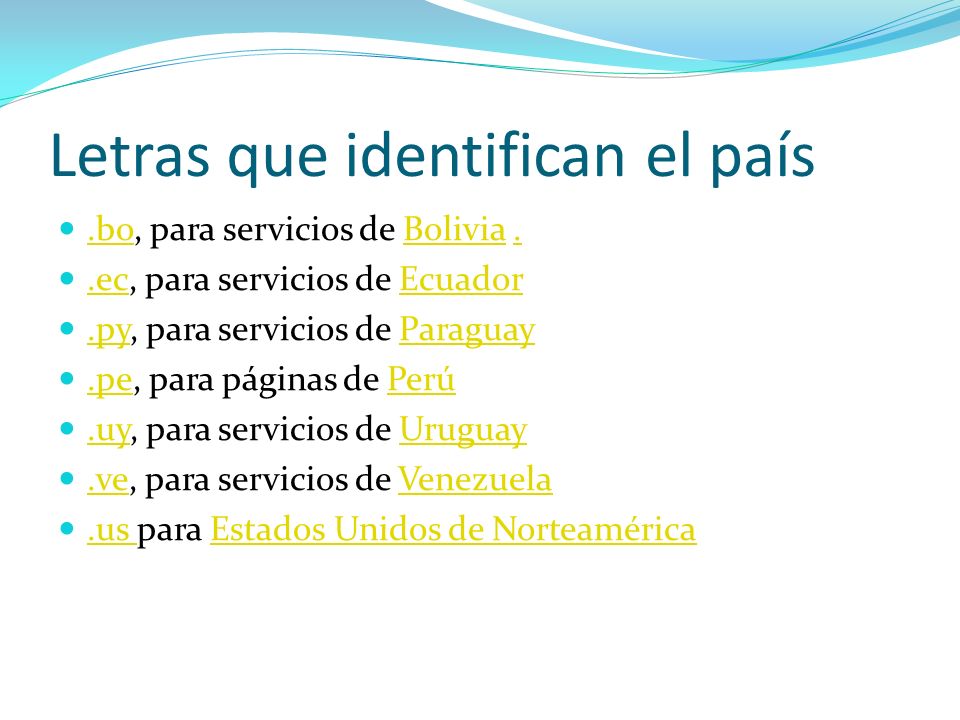 Letras que identifican el país

- .bo, para servicios de Bolivia .
- .ec, para servicios de Ecuador
- .py, para servicios de Paraguay
- .pe, para páginas de Perú
- .uy, para servicios de Uruguay
- .ve, para servicios de Venezuela
- .us para Estados Unidos de Norteamérica